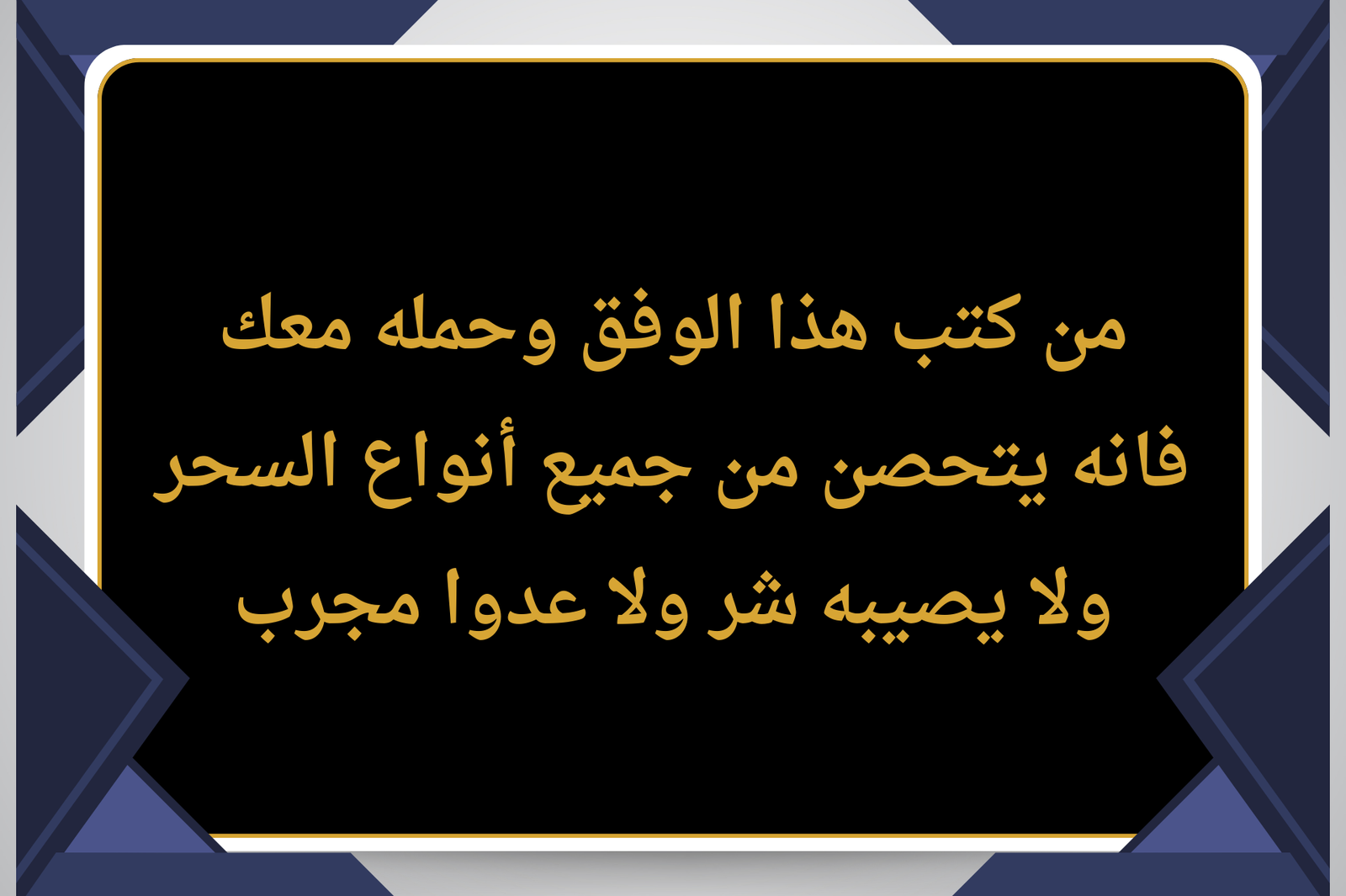 من كتب هذا الوفق وحمله معك
فانه يتحصن من جميع أنواع السحر
ولا يصيبه شر ولا عدوا مجرب